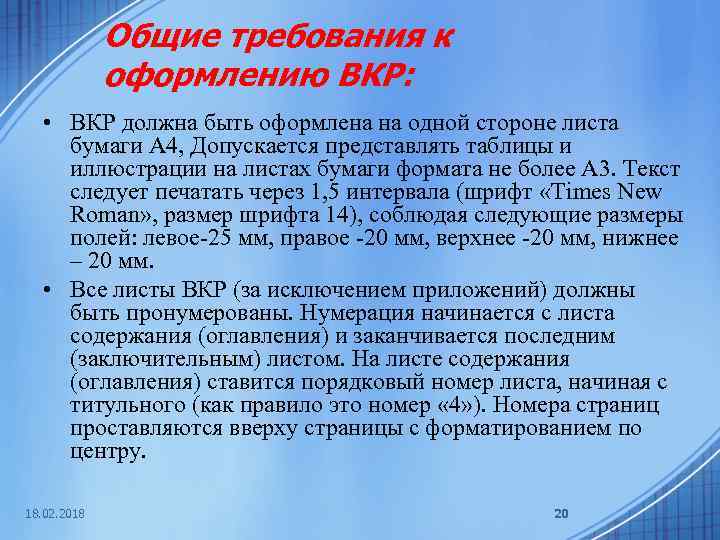 Общие требования к оформлению ВКР:

• ВКР должна быть оформлена на одной стороне листа бумаги А4, Допускается представлять таблицы и иллюстрации на листах бумаги формата не более А3. Текст следует печатать через 1,5 интервала (шрифт «Times New Roman», размер шрифта 14), соблюдая следующие размеры полей: левое-25 мм, правое -20 мм, верхнее -20 мм, нижнее – 20 мм.

• Все листы ВКР (за исключением приложений) должны быть пронумерованы. Нумерация начинается с листа содержания (оглавления) и заканчивается последним (заключительным) листом. На листе содержания (оглавления) ставится порядковый номер листа, начиная с титульного (как правило это номер «4»). Номера страниц проставляются вверху страницы с форматированием по центру.

18.02.2018

20